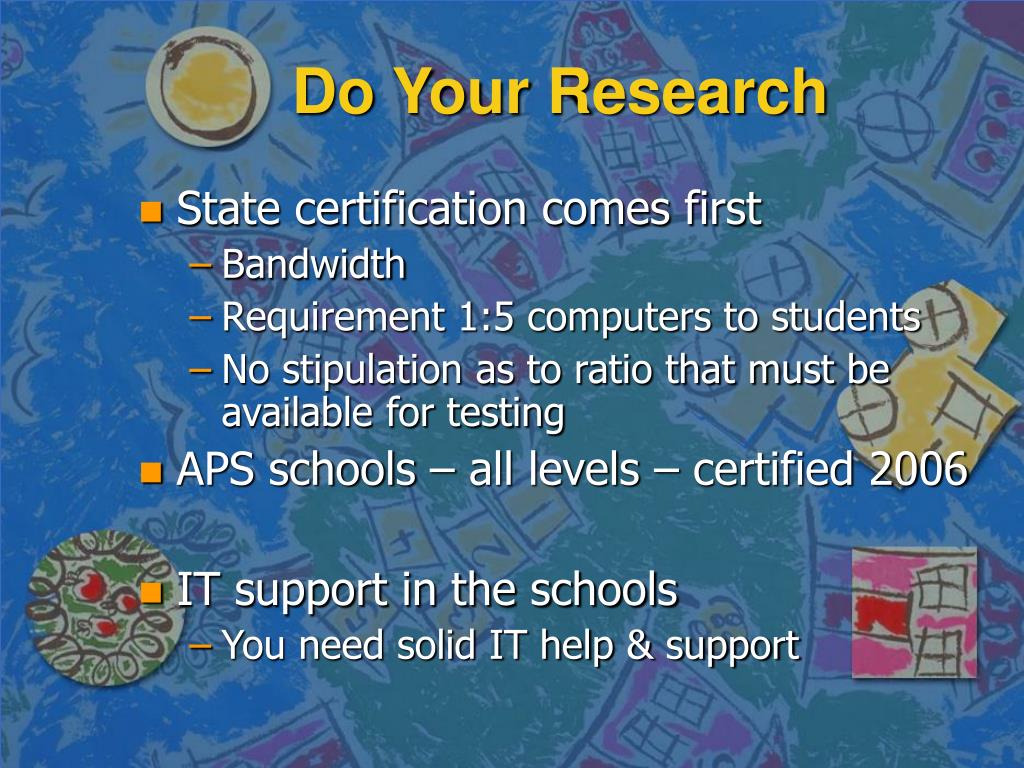 Do Your Research

State certification comes first
– Bandwidth
– Requirement 1:5 computers to students
– No stipulation as to ratio that must be available for testing

APS schools – all levels – certified 2006

IT support in the schools
– You need solid IT help & support